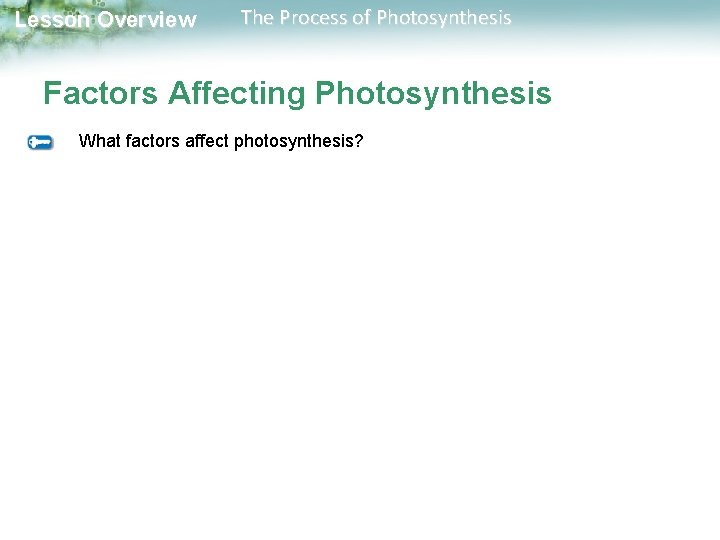 Lesson Overview The Process of Photosynthesis

Factors Affecting Photosynthesis

What factors affect photosynthesis?